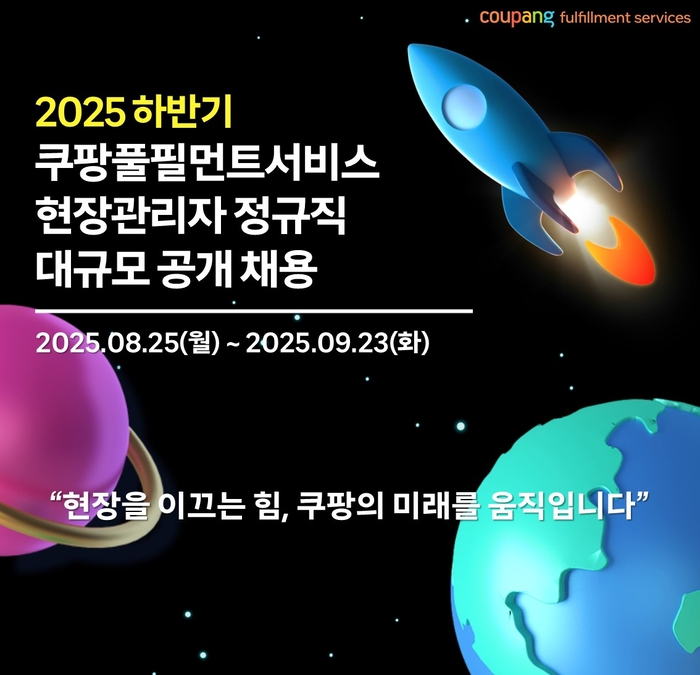 coupang fulfillment services

2025 하반기
쿠팡풀필먼트서비스
현장관리자 정규직
대규모 공개 채용

2025.08.25(월) ~ 2025.09.23(화)

“현장을 이끄는 힘, 쿠팡의 미래를 움직입니다”